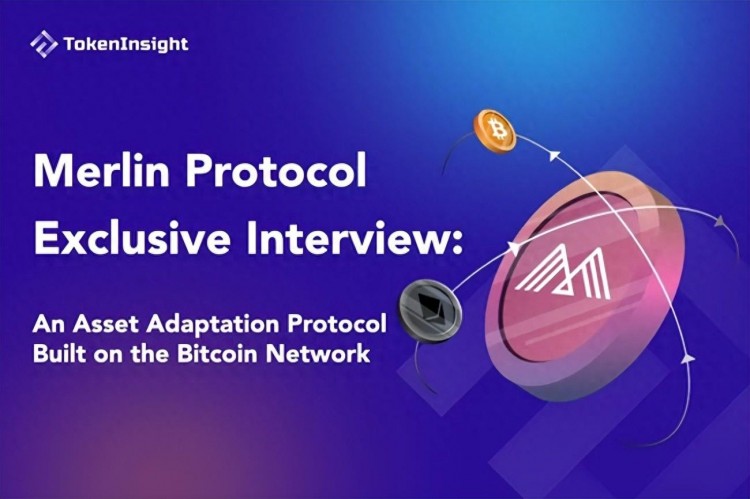 TokenInsight

Merlin Protocol Exclusive Interview:

An Asset Adaptation Protocol Built on the Bitcoin Network